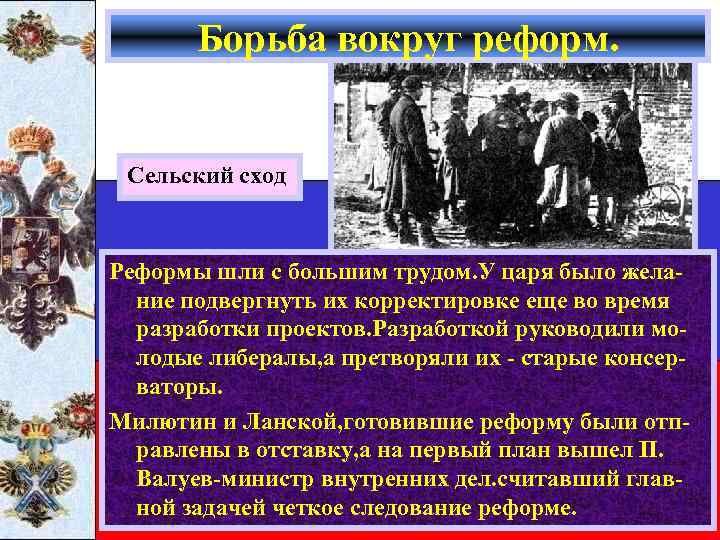 Борьба вокруг реформ.

Сельский сход

Реформы шли с большим трудом.У царя было желание подвергнуть их корректировке еще во время разработки проектов.Разработкой руководили молодые либералы,а претворяли их - старые консерваторы.

Милютин и Ланской,готовившие реформу были отправлены в отставку,а на первый план вышел П. Валуев-министр внутренних дел.считавший главной задачей четкое следование реформе.